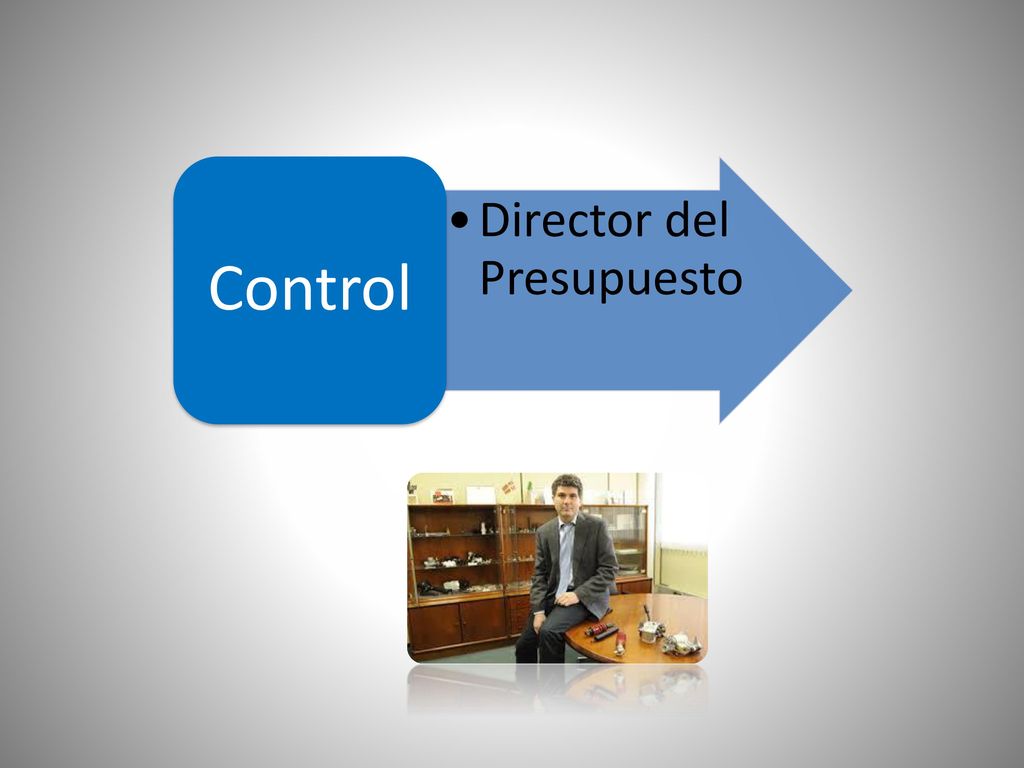 Control

• Director del Presupuesto